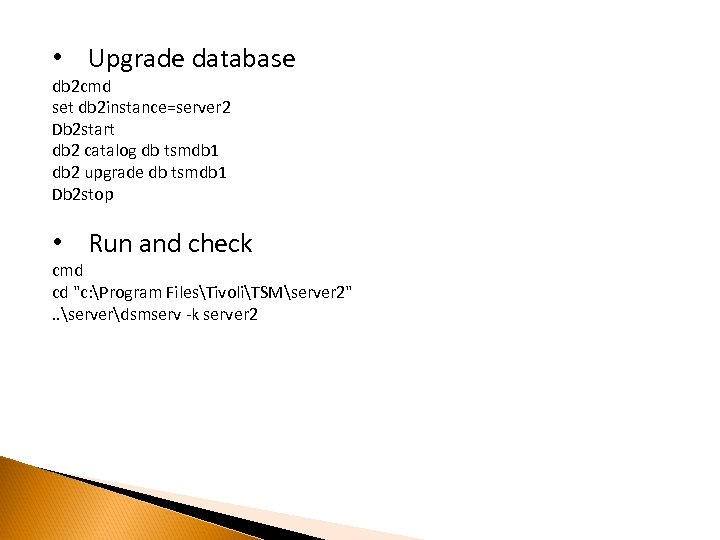 • Upgrade database
db2cmd
set db2instance=server2
Db2start
db2 catalog db tsmdb1
db2 upgrade db tsmdb1
Db2stop

• Run and check
cmd
cd "c:\Program Files\Tivoli\TSM\server2"
..\server\dsmserv -k server2